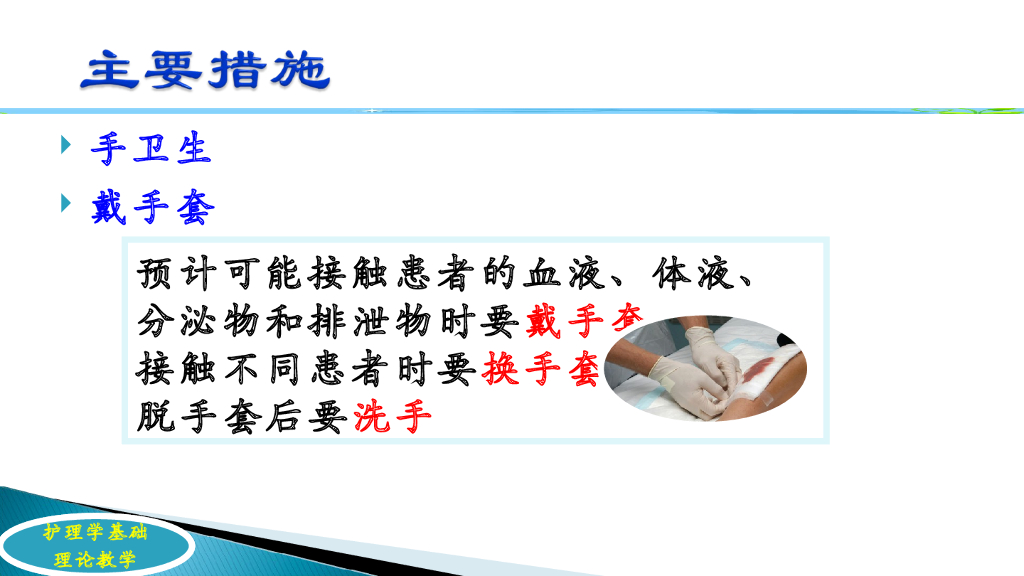 主要措施

手卫生

戴手套

预计可能接触患者的血液、体液、分泌物和排泄物时要戴手套
接触不同患者时要换手套
脱手套后要洗手

护理学基础
理论教学